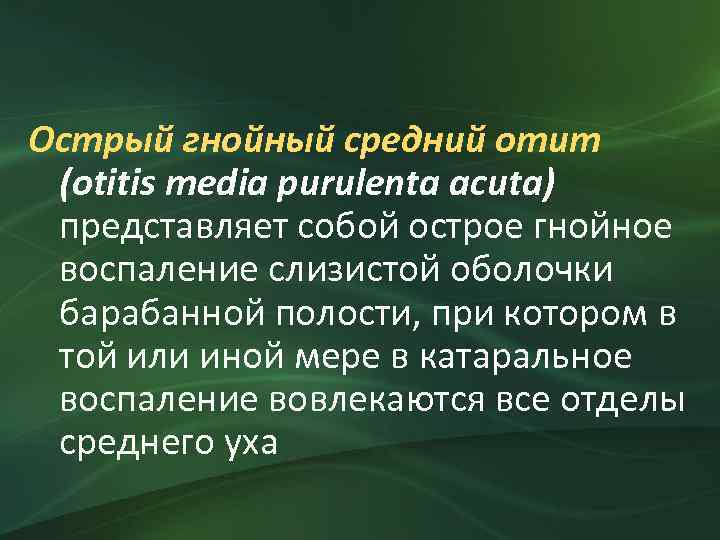 Острый гнойный средний отит (otitis media purulenta acuta) представляет собой острое гнойное воспаление слизистой оболочки барабанной полости, при котором в той или иной мере в катаральное воспаление вовлекаются все отделы среднего уха